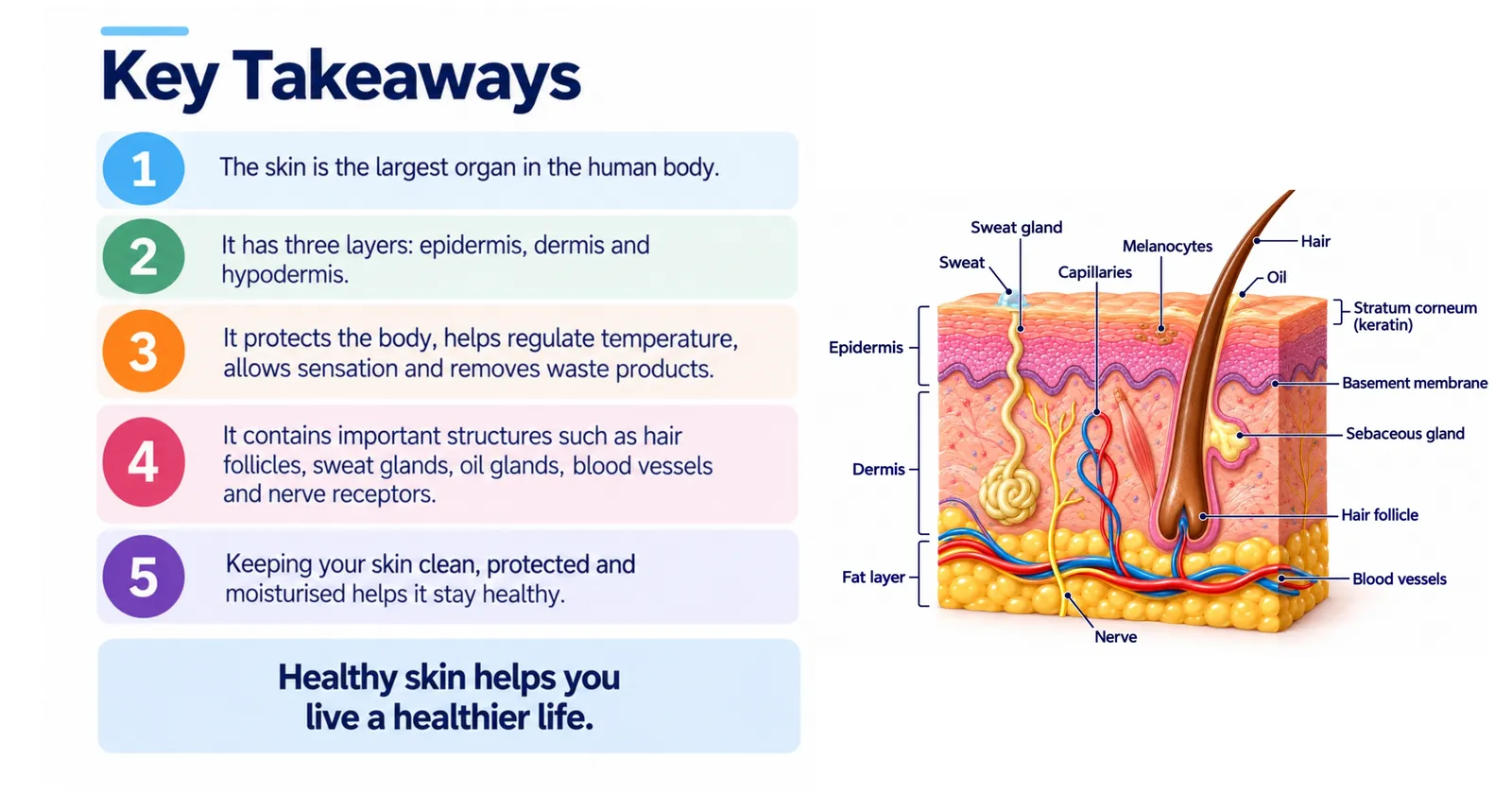 Key Takeaways

1
The skin is the largest organ in the human body.

2
It has three layers: epidermis, dermis and hypodermis.

3
It protects the body, helps regulate temperature, allows sensation and removes waste products.

4
It contains important structures such as hair follicles, sweat glands, oil glands, blood vessels and nerve receptors.

5
Keeping your skin clean, protected and moisturised helps it stay healthy.

Healthy skin helps you live a healthier life.

Sweat gland
Sweat
Melanocytes
Capillaries
Hair
Oil
Stratum corneum (keratin)
Epidermis
Basement membrane
Sebaceous gland
Dermis
Hair follicle
Fat layer
Blood vessels
Nerve